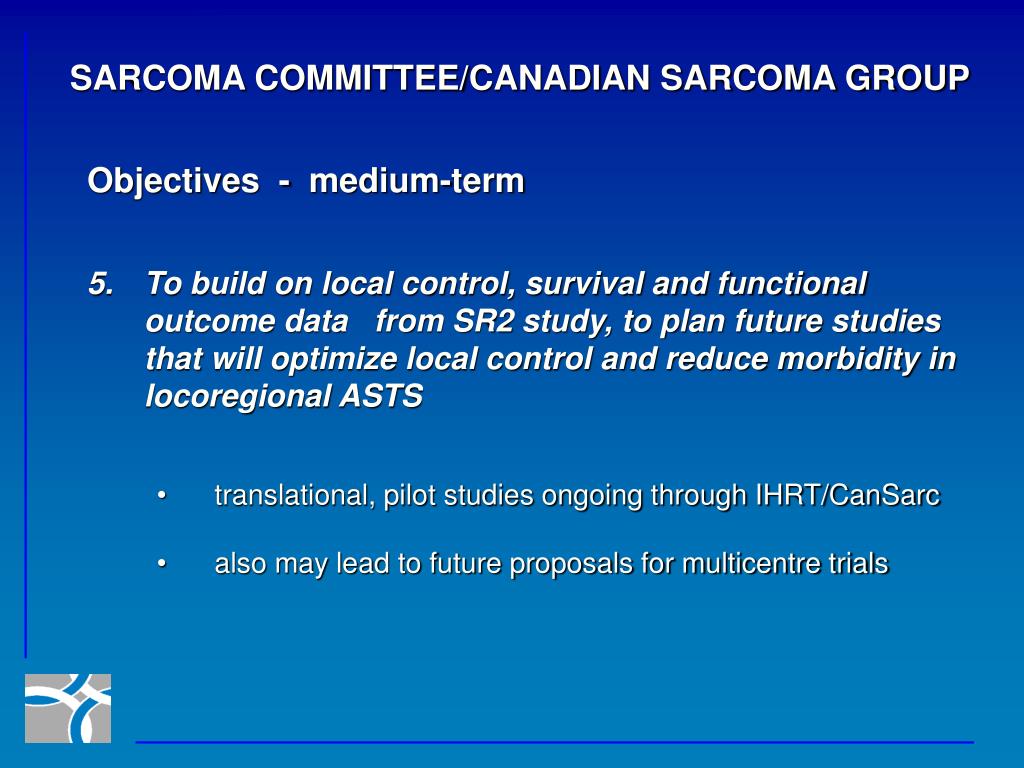 SARCOMA COMMITTEE/CANADIAN SARCOMA GROUP

Objectives - medium-term

5. To build on local control, survival and functional outcome data from SR2 study, to plan future studies that will optimize local control and reduce morbidity in locoregional ASTS

• translational, pilot studies ongoing through IHRT/CanSarc

• also may lead to future proposals for multicentre trials